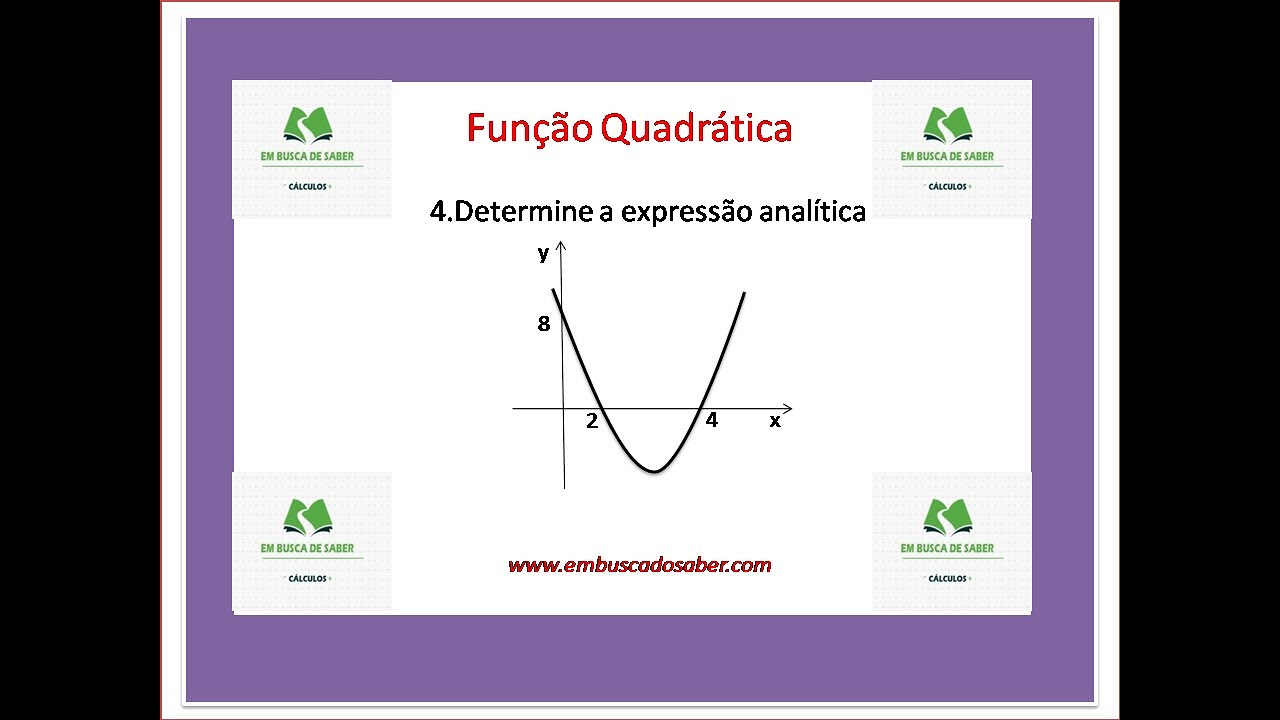 EM BUSCA DE SABER
CÁLCULOS +

Função Quadrática

EM BUSCA DE SABER
CÁLCULOS +

4.Determine a expressão analítica

y
8
2
4
x

EM BUSCA DE SABER
CÁLCULOS +

www.embuscadosaber.com

EM BUSCA DE SABER
CÁLCULOS +